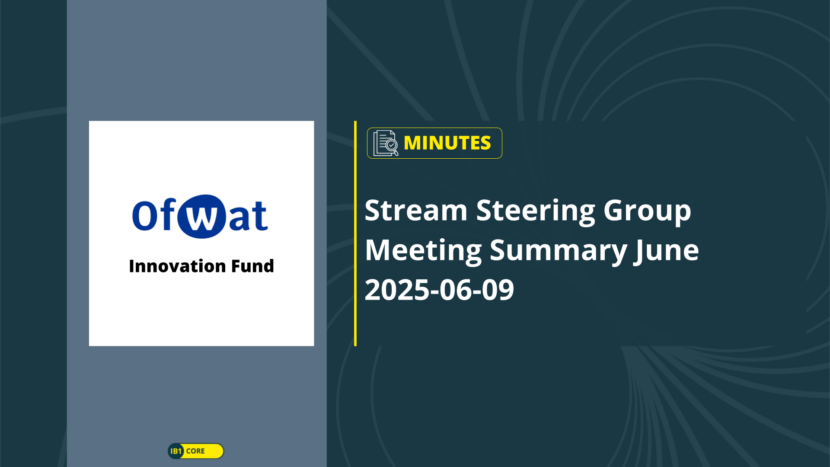 Ofwat

Innovation Fund

MINUTES

Stream Steering Group Meeting Summary June 2025-06-09

IB1 CORE